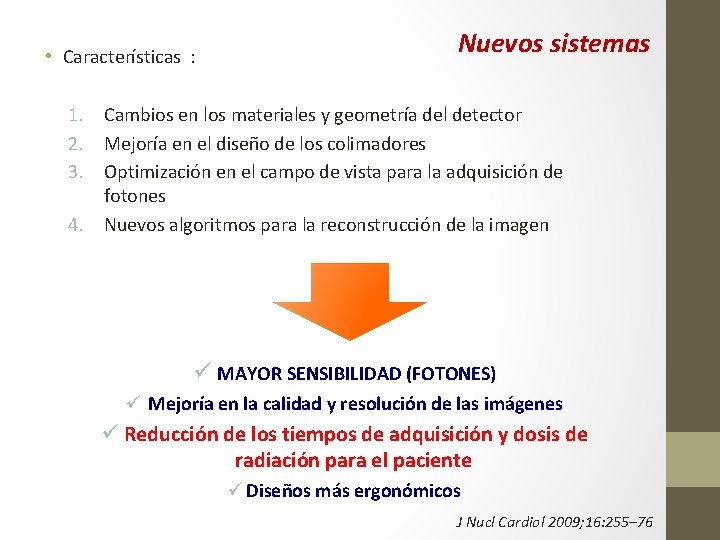 Nuevos sistemas

• Características :

1. Cambios en los materiales y geometría del detector
2. Mejoría en el diseño de los colimadores
3. Optimización en el campo de vista para la adquisición de fotones
4. Nuevos algoritmos para la reconstrucción de la imagen

✓ MAYOR SENSIBILIDAD (FOTONES)
✓ Mejoría en la calidad y resolución de las imágenes
✓ Reducción de los tiempos de adquisición y dosis de radiación para el paciente
✓ Diseños más ergonómicos

J Nucl Cardiol 2009;16:255–76